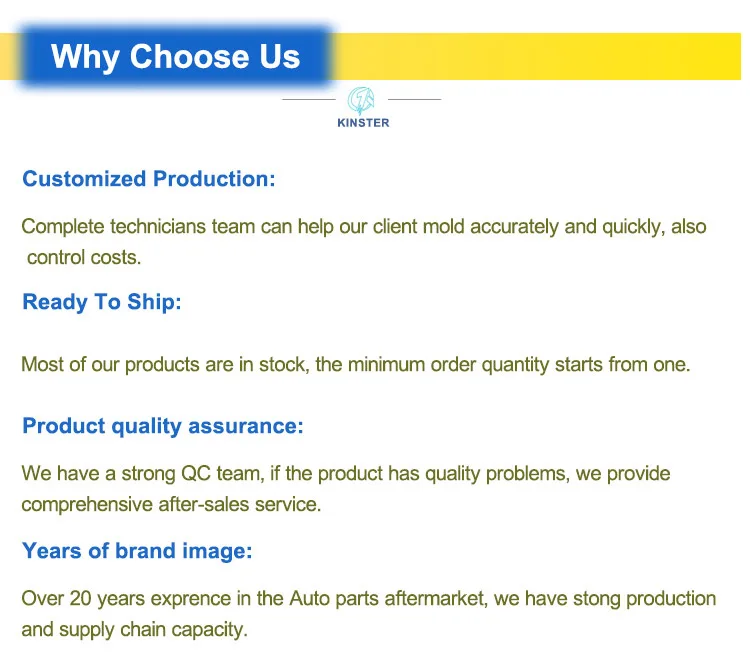 Why Choose Us

KINSTER

Customized Production:

Complete technicians team can help our client mold accurately and quickly, also control costs.

Ready To Ship:

Most of our products are in stock, the minimum order quantity starts from one.

Product quality assurance:

We have a strong QC team, if the product has quality problems, we provide comprehensive after-sales service.

Years of brand image:

Over 20 years exprence in the Auto parts aftermarket, we have stong production and supply chain capacity.